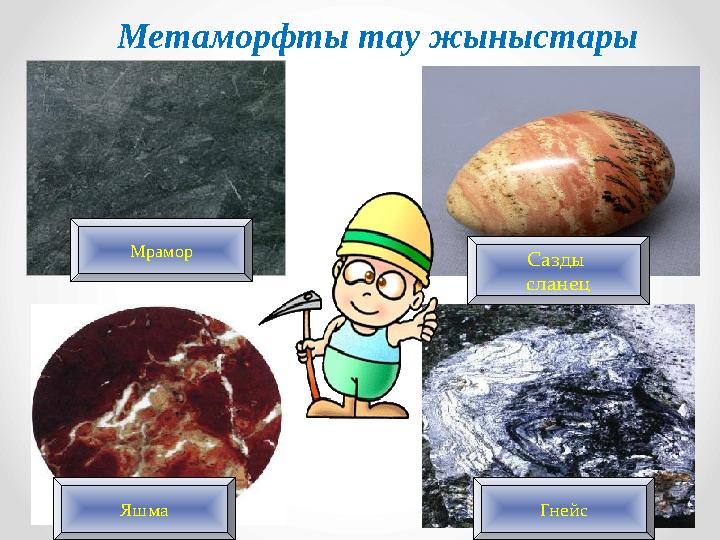 Метаморфты тау жыныстары

Мрамор

Сазды сланец

Яшма

Гнейс